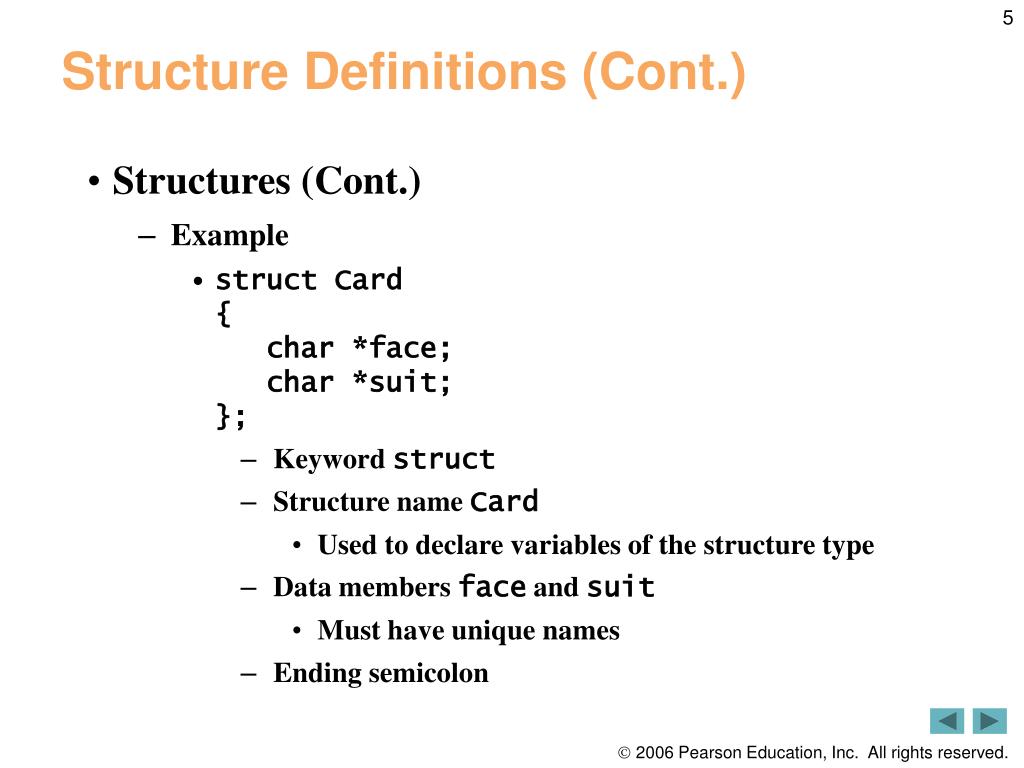 5

Structure Definitions (Cont.)

• Structures (Cont.)
– Example
• struct Card
{
char *face;
char *suit;
};
– Keyword struct
– Structure name Card
• Used to declare variables of the structure type
– Data members face and suit
• Must have unique names
– Ending semicolon

© 2006 Pearson Education, Inc. All rights reserved.